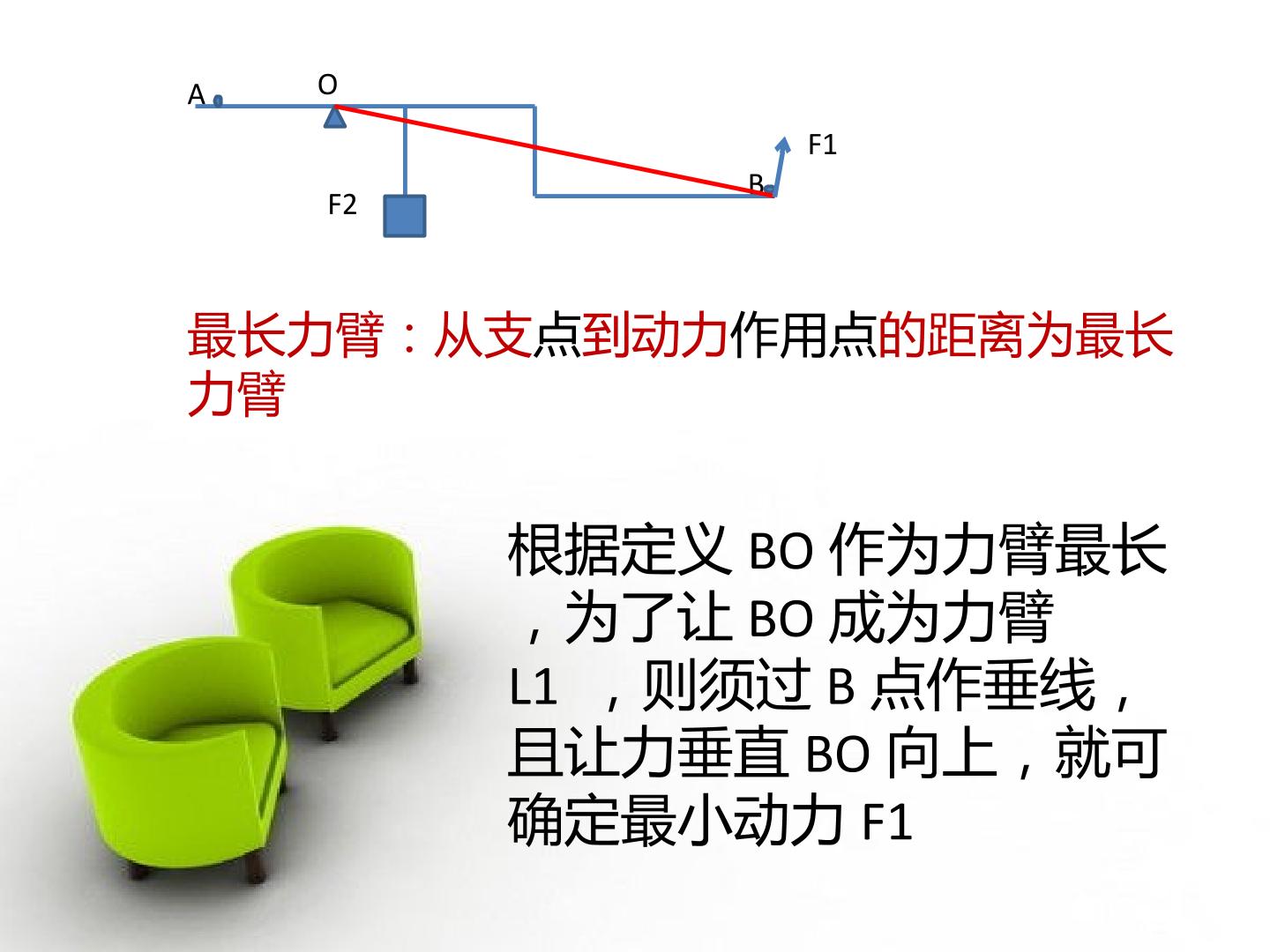 A O

F1

B

F2

最长力臂：从支点到动力作用点的距离为最长力臂

根据定义 BO 作为力臂最长，为了让 BO 成为力臂 L1 ，则须过 B 点作垂线，且让力垂直 BO 向上，就可确定最小动力 F1